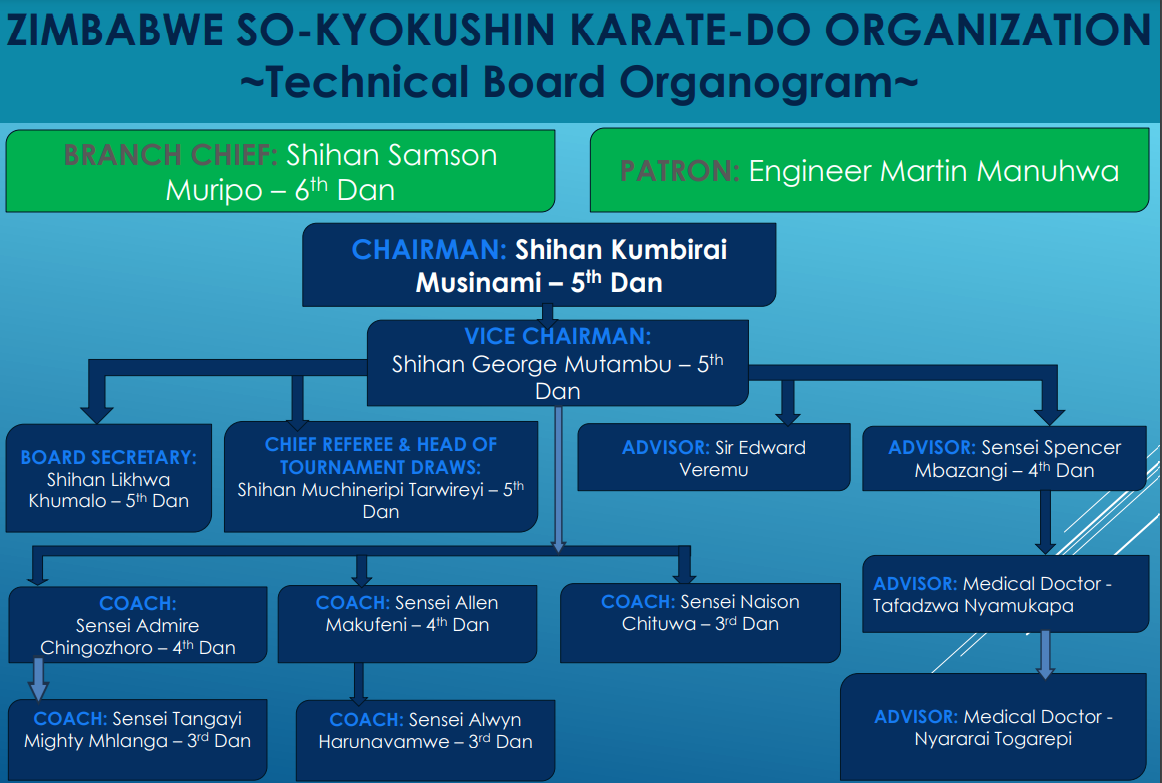 ZIMBABWE SO-KYOKUSHIN KARATE-DO ORGANIZATION
~Technical Board Organogram~

BRANCH CHIEF: Shihan Samson Muripo – 6$^{th}$ Dan

PATRON: Engineer Martin Manuhwa

CHAIRMAN: Shihan Kumbirai Musinami – 5$^{th}$ Dan

VICE CHAIRMAN: Shihan George Mutambu – 5$^{th}$ Dan

BOARD SECRETARY: Shihan Likhwa Khumalo – 5$^{th}$ Dan

CHIEF REFEREE & HEAD OF TOURNAMENT DRAWS: Shihan Muchineripi Tarwireyi – 5$^{th}$ Dan

ADVISOR: Sir Edward Veremu

ADVISOR: Sensei Spencer Mbazangi – 4$^{th}$ Dan

COACH: Sensei Admire Chingozhoro – 4$^{th}$ Dan

COACH: Sensei Allen Makufeni – 4$^{th}$ Dan

COACH: Sensei Naison Chituwa – 3$^{rd}$ Dan

ADVISOR: Medical Doctor - Tafadzwa Nyamukapa

COACH: Sensei Tangayi Mighty Mhlanga – 3$^{rd}$ Dan

COACH: Sensei Alwyn Harunavamwe – 3$^{rd}$ Dan

ADVISOR: Medical Doctor - Nyararai Togarepi